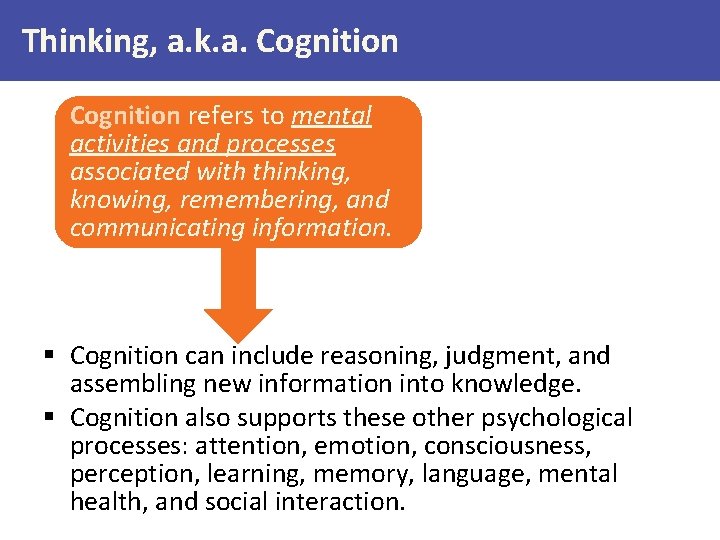 Thinking, a.k.a. Cognition

Cognition refers to mental activities and processes associated with thinking, knowing, remembering, and communicating information.

▪ Cognition can include reasoning, judgment, and assembling new information into knowledge.
▪ Cognition also supports these other psychological processes: attention, emotion, consciousness, perception, learning, memory, language, mental health, and social interaction.